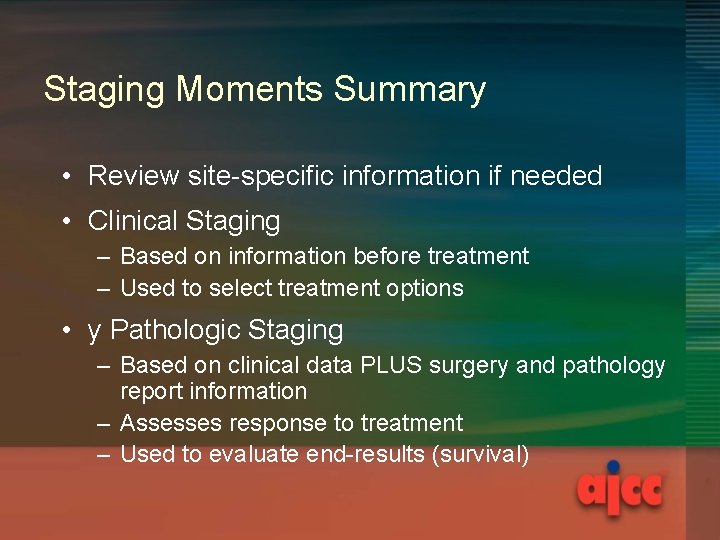 Staging Moments Summary

• Review site-specific information if needed

• Clinical Staging
– Based on information before treatment
– Used to select treatment options

• y Pathologic Staging
– Based on clinical data PLUS surgery and pathology report information
– Assesses response to treatment
– Used to evaluate end-results (survival)

ajcc